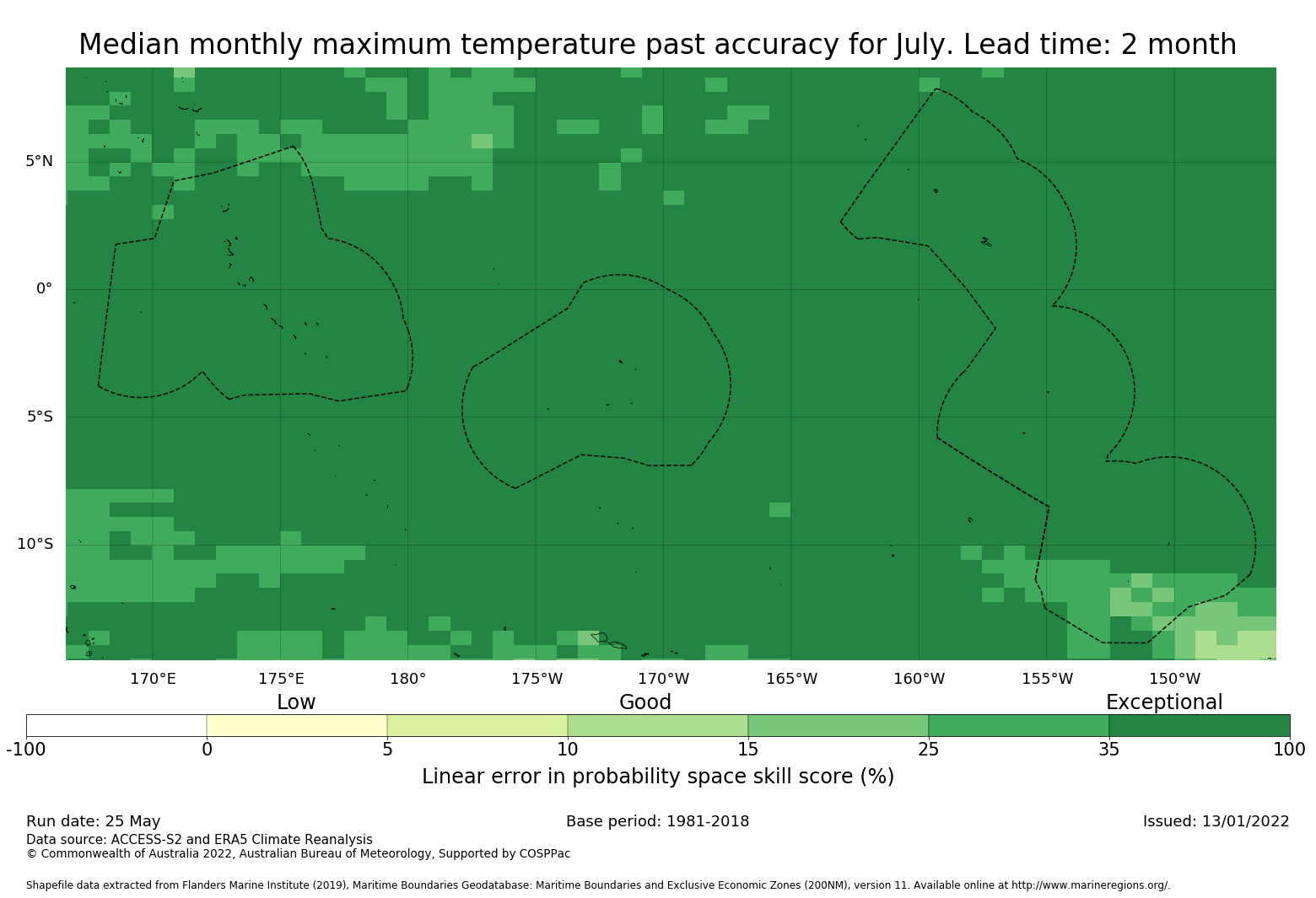 Median monthly maximum temperature past accuracy for July. Lead time: 2 month

5°N
0°
5°S
10°S

170°E 175°E 180° 175°W 170°W 165°W 160°W 155°W 150°W

Low
Good
Exceptional

-100 0 5 10 15 25 35 100

Linear error in probability space skill score (%)

Run date: 25 May
Base period: 1981-2018
Issued: 13/01/2022
Data source: ACCESS-S2 and ERA5 Climate Reanalysis
© Commonwealth of Australia 2022, Australian Bureau of Meteorology, Supported by COSPPac

Shapefile data extracted from Flanders Marine Institute (2019), Maritime Boundaries Geodatabase: Maritime Boundaries and Exclusive Economic Zones (200NM), version 11. Available online at http://www.marineregions.org/.